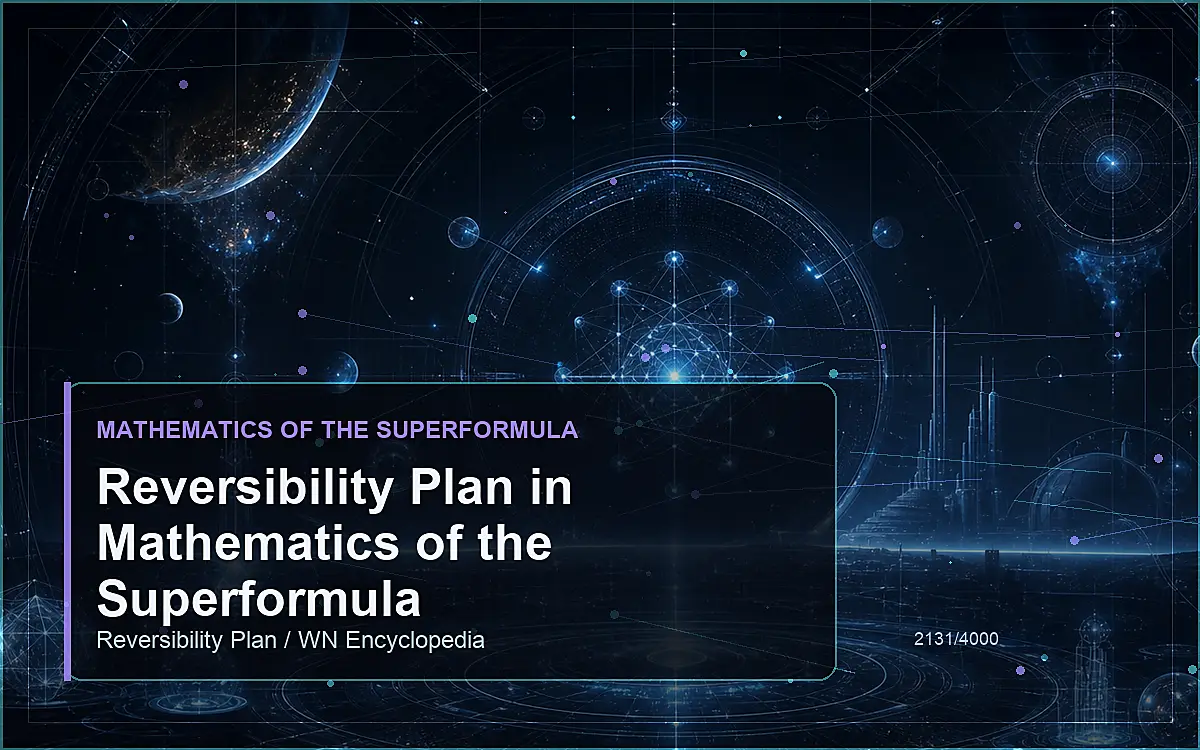 MATHEMATICS OF THE SUPERFORMULA

Reversibility Plan in Mathematics of the Superformula

Reversibility Plan / WN Encyclopedia

2131/4000